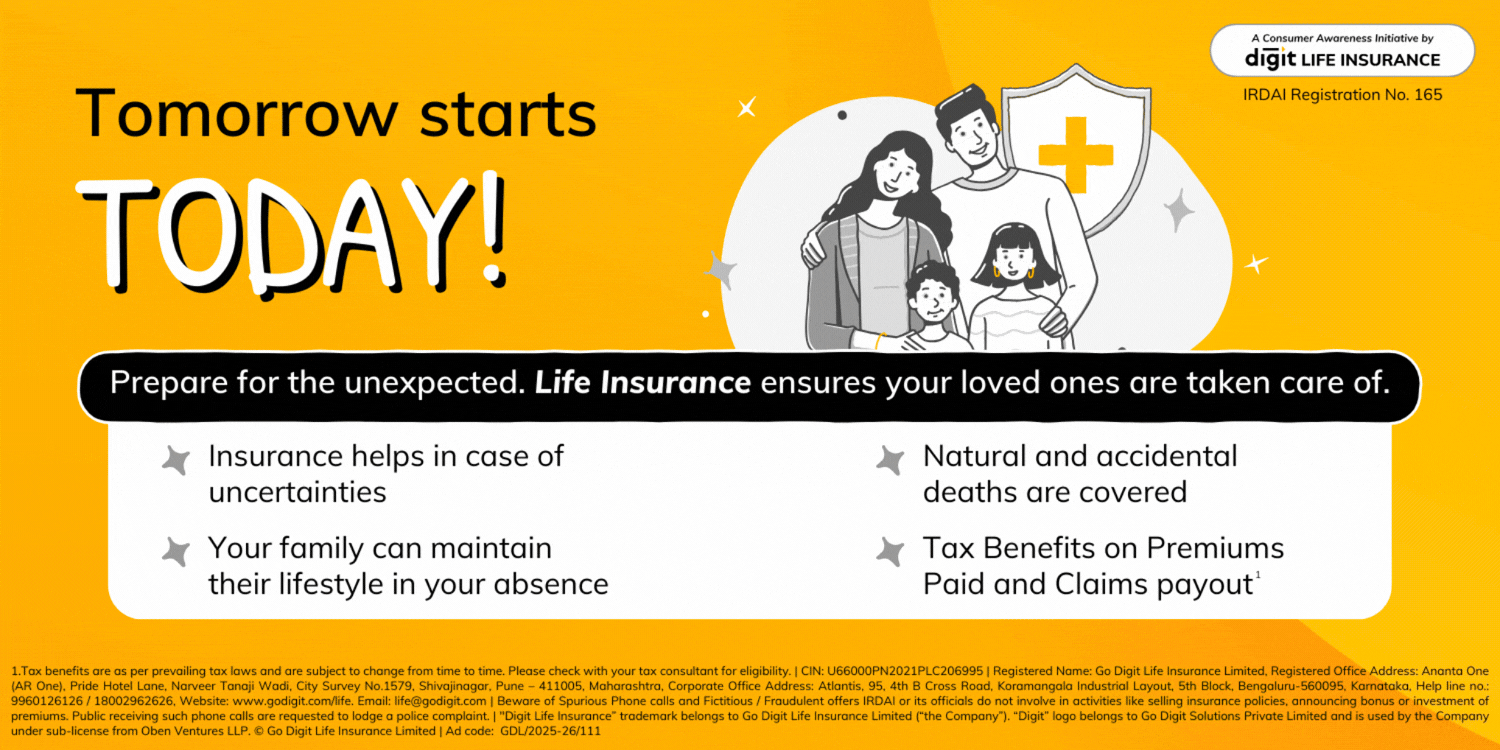 A Consumer Awareness Initiative by
digit LIFE INSURANCE
IRDAI Registration No. 165

Tomorrow starts
TODAY!

Prepare for the unexpected. Life Insurance ensures your loved ones are taken care of.

Insurance helps in case of uncertainties

Your family can maintain their lifestyle in your absence

Natural and accidental deaths are covered

Tax Benefits on Premiums Paid and Claims payout$^1$

1.Tax benefits are as per prevailing tax laws and are subject to change from time to time. Please check with your tax consultant for eligibility. | CIN: U66000PN2021PLC206995 | Registered Name: Go Digit Life Insurance Limited, Registered Office Address: Ananta One (AR One), Pride Hotel Lane, Narveer Tanaji Wadi, City Survey No.1579, Shivajinagar, Pune – 411005, Maharashtra, Corporate Office Address: Atlantis, 95, 4th B Cross Road, Koramangala Industrial Layout, 5th Block, Bengaluru-560095, Karnataka, Help line no.: 9960126126 / 18002962626, Website: www.godigit.com/life. Email: life@godigit.com | Beware of Spurious Phone calls and Fictitious / Fraudulent offers IRDAI or its officials do not involve in activities like selling insurance policies, announcing bonus or investment of premiums. Public receiving such phone calls are requested to lodge a police complaint. | "Digit Life Insurance" trademark belongs to Go Digit Life Insurance Limited ("the Company"). "Digit" logo belongs to Go Digit Solutions Private Limited and is used by the Company under sub-license from Oben Ventures LLP. © Go Digit Life Insurance Limited | Ad code: GDL/2025-26/111